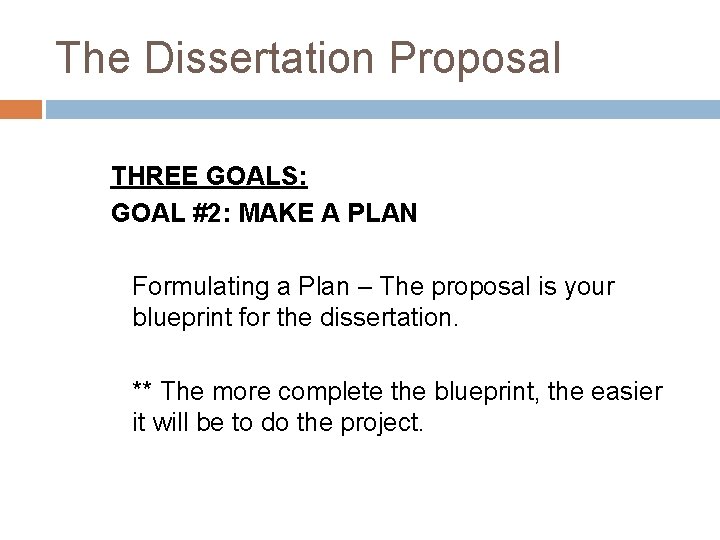 The Dissertation Proposal

THREE GOALS:
GOAL #2: MAKE A PLAN

Formulating a Plan – The proposal is your blueprint for the dissertation.

** The more complete the blueprint, the easier it will be to do the project.